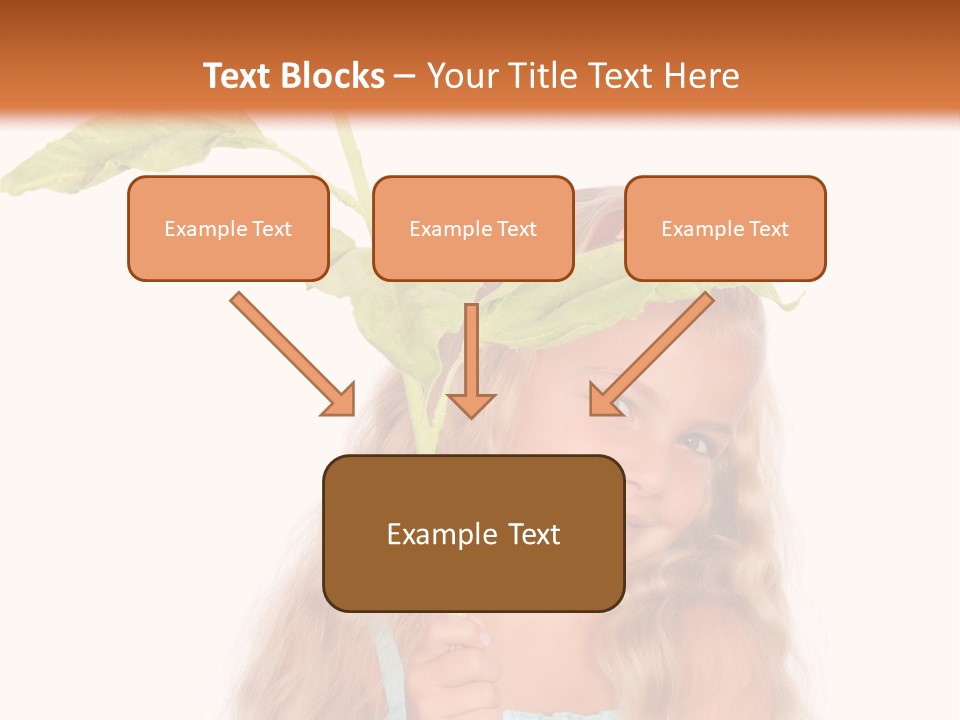 Text Blocks – Your Title Text Here

Example Text

Example Text

Example Text

Example Text